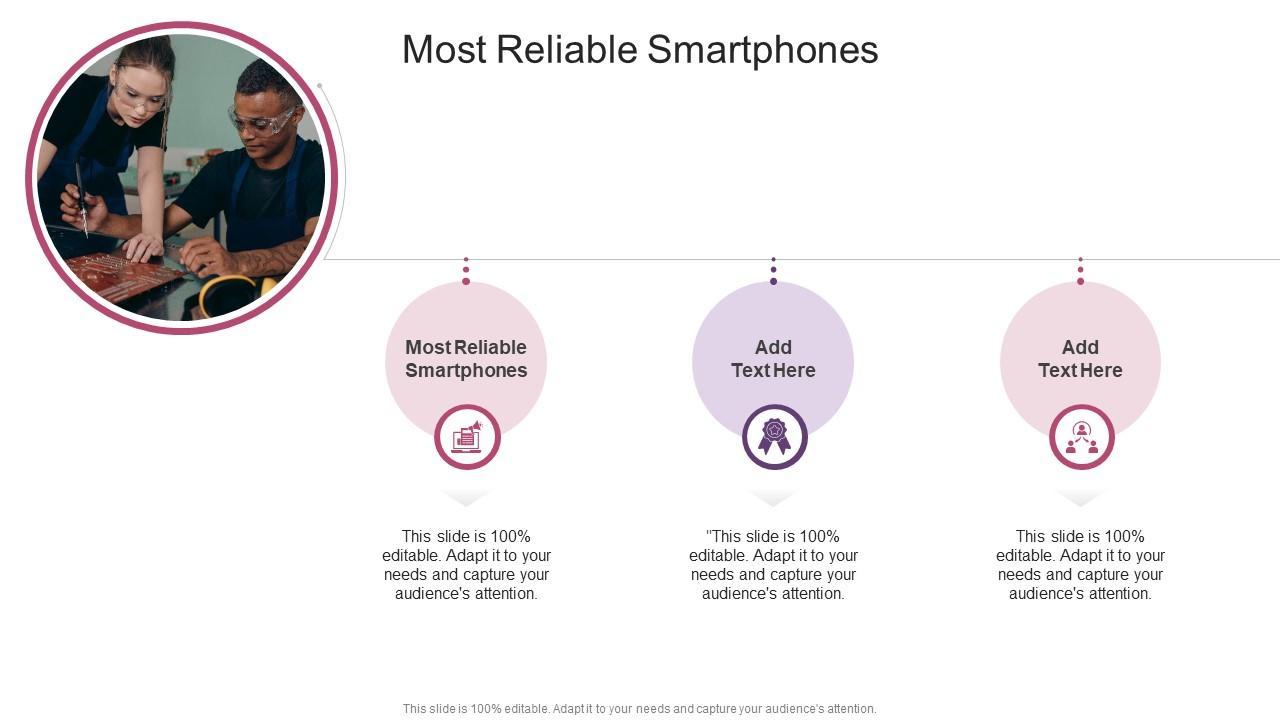 Most Reliable Smartphones

Most Reliable Smartphones

This slide is 100% editable. Adapt it to your needs and capture your audience's attention.

Add Text Here

"This slide is 100% editable. Adapt it to your needs and capture your audience's attention.

Add Text Here

This slide is 100% editable. Adapt it to your needs and capture your audience's attention.

This slide is 100% editable. Adapt it to your needs and capture your audience's attention.